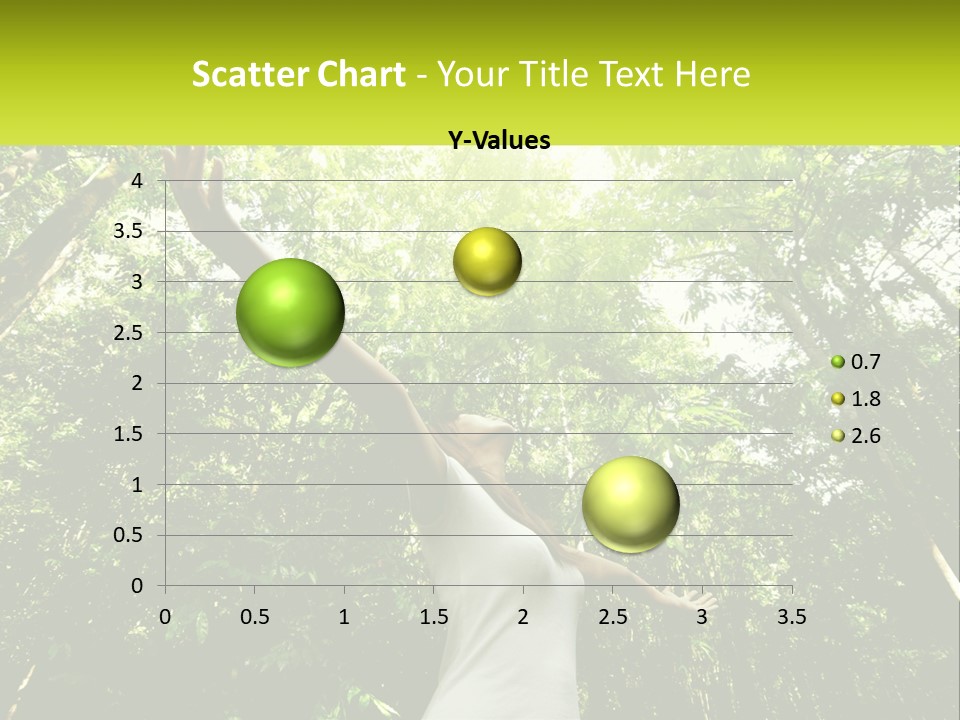 Scatter Chart - Your Title Text Here

Y-Values

4
3.5
3
2.5
2
1.5
1
0.5
0

0 0.5 1 1.5 2 2.5 3 3.5

0.7
1.8
2.6